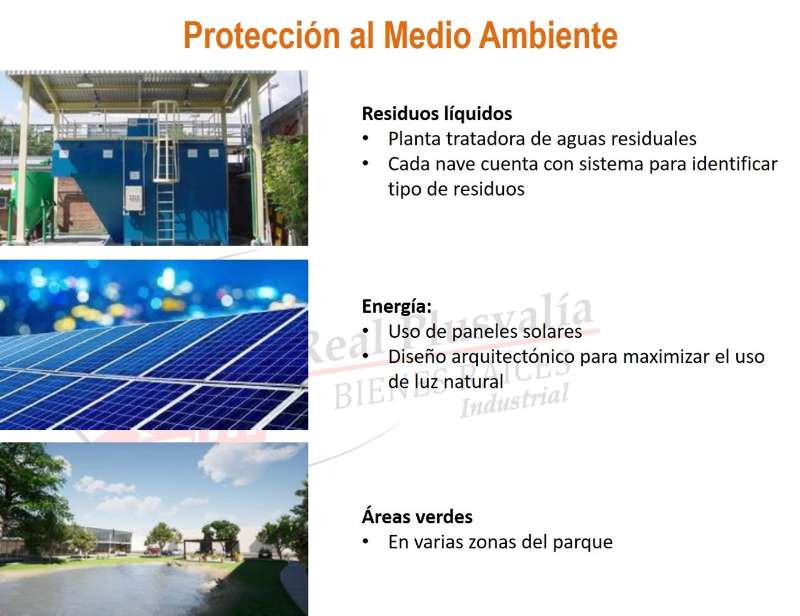 Protección al Medio Ambiente

Residuos líquidos
• Planta tratadora de aguas residuales
• Cada nave cuenta con sistema para identificar tipo de residuos

Energía:
• Uso de paneles solares
• Diseño arquitectónico para maximizar el uso de luz natural

Real Plusvalía
BIENES RAICES
Industrial

Áreas verdes
• En varias zonas del parque